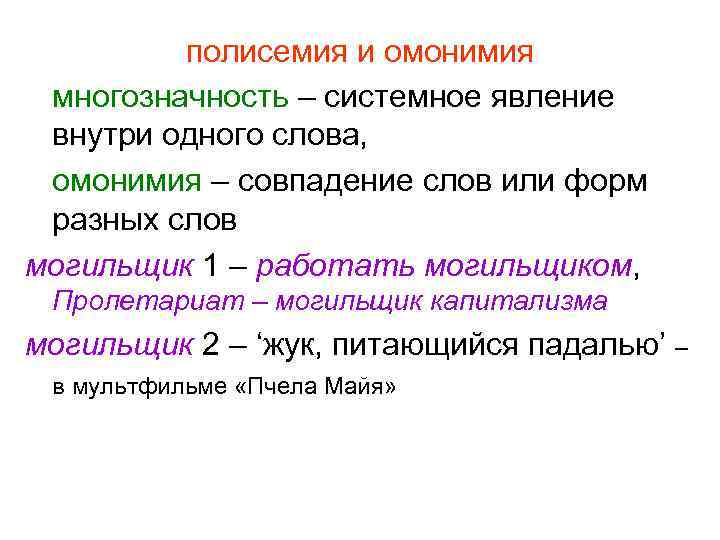 полисемия и омонимия

многозначность – системное явление внутри одного слова,

омонимия – совпадение слов или форм разных слов

могильщик 1 – работать могильщиком, Пролетариат – могильщик капитализма

могильщик 2 – ‘жук, питающийся падалью’ – в мультфильме «Пчела Майя»